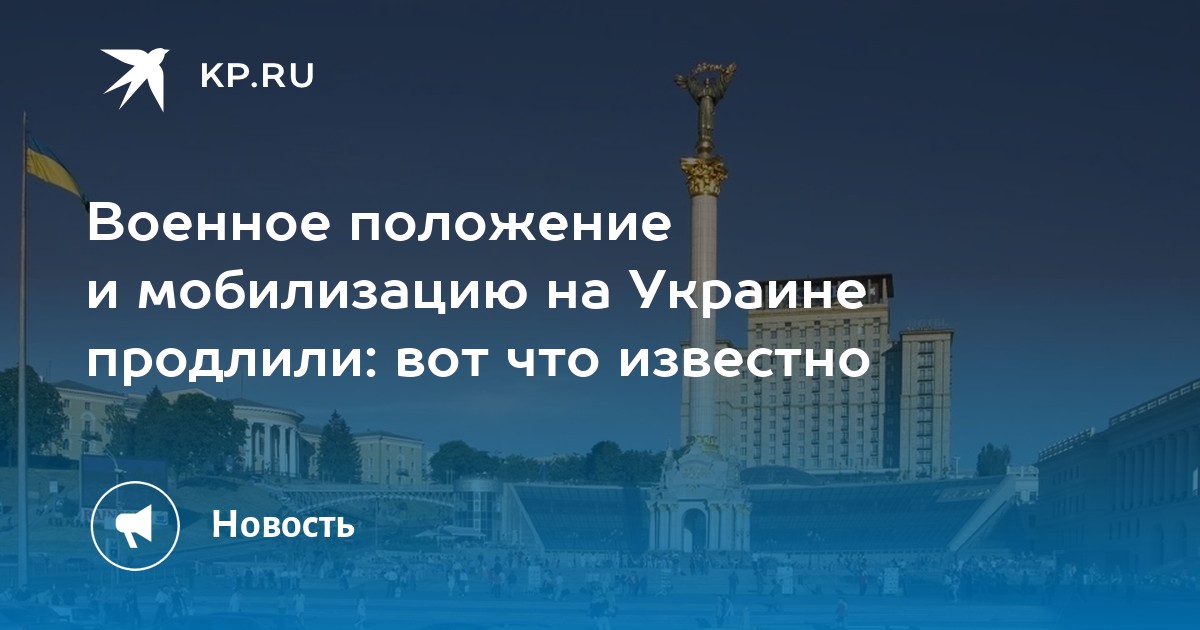 KP.RU

Военное положение и мобилизацию на Украине продлили: вот что известно

Новость